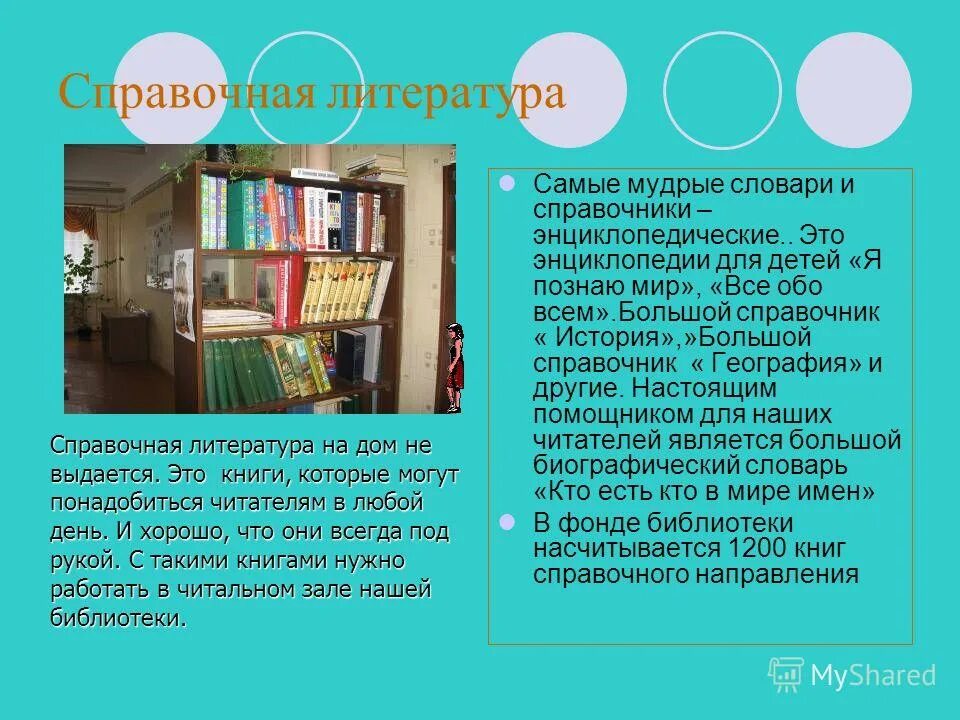 Справочная литература

Справочная литература на дом не выдается. Это книги, которые могут понадобиться читателям в любой день. И хорошо, что они всегда под рукой. С такими книгами нужно работать в читальном зале нашей библиотеки.

Самые мудрые словари и справочники – энциклопедические.. Это энциклопедии для детей «Я познаю мир», «Все обо всем».Большой справочник « История»,»Большой справочник « География» и другие. Настоящим помощником для наших читателей является большой биографический словарь «Кто есть кто в мире имен»

В фонде библиотеки насчитывается 1200 книг справочного направления

MyShared